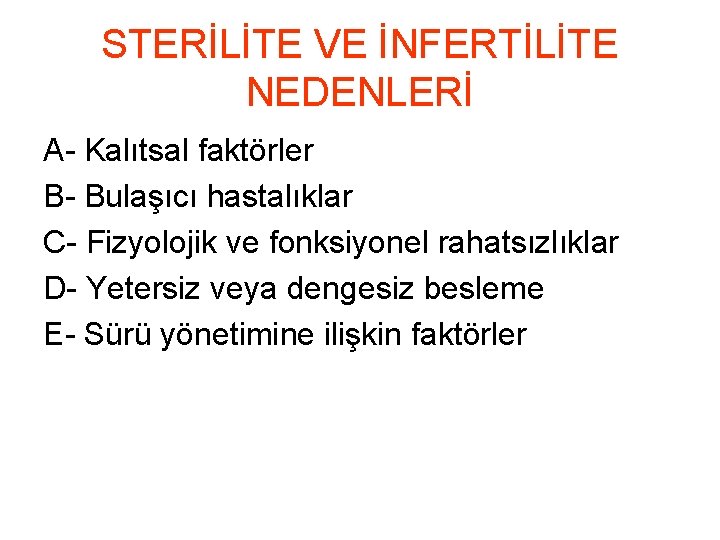 STERİLİTE VE İNFERTİLİTE NEDENLERİ

A- Kalıtsal faktörler
B- Bulaşıcı hastalıklar
C- Fizyolojik ve fonksiyonel rahatsızlıklar
D- Yetersiz veya dengesiz besleme
E- Sürü yönetimine ilişkin faktörler